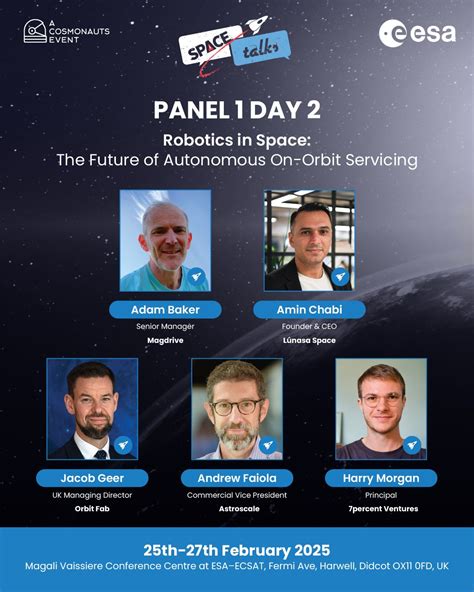 A COSMONAUTS EVENT

SPACE talks

esa

PANEL 1 DAY 2

Robotics in Space:
The Future of Autonomous On-Orbit Servicing

Adam Baker
Senior Manager
Magdrive

Amin Chabi
Founder & CEO
Lúnasa Space

Jacob Geer
UK Managing Director
Orbit Fab

Andrew Faiola
Commercial Vice President
Astroscale

Harry Morgan
Principal
7percent Ventures

25th-27th February 2025
Magali Vaissiere Conference Centre at ESA-ECSAT, Fermi Ave, Harwell, Didcot OX11 0FD, UK